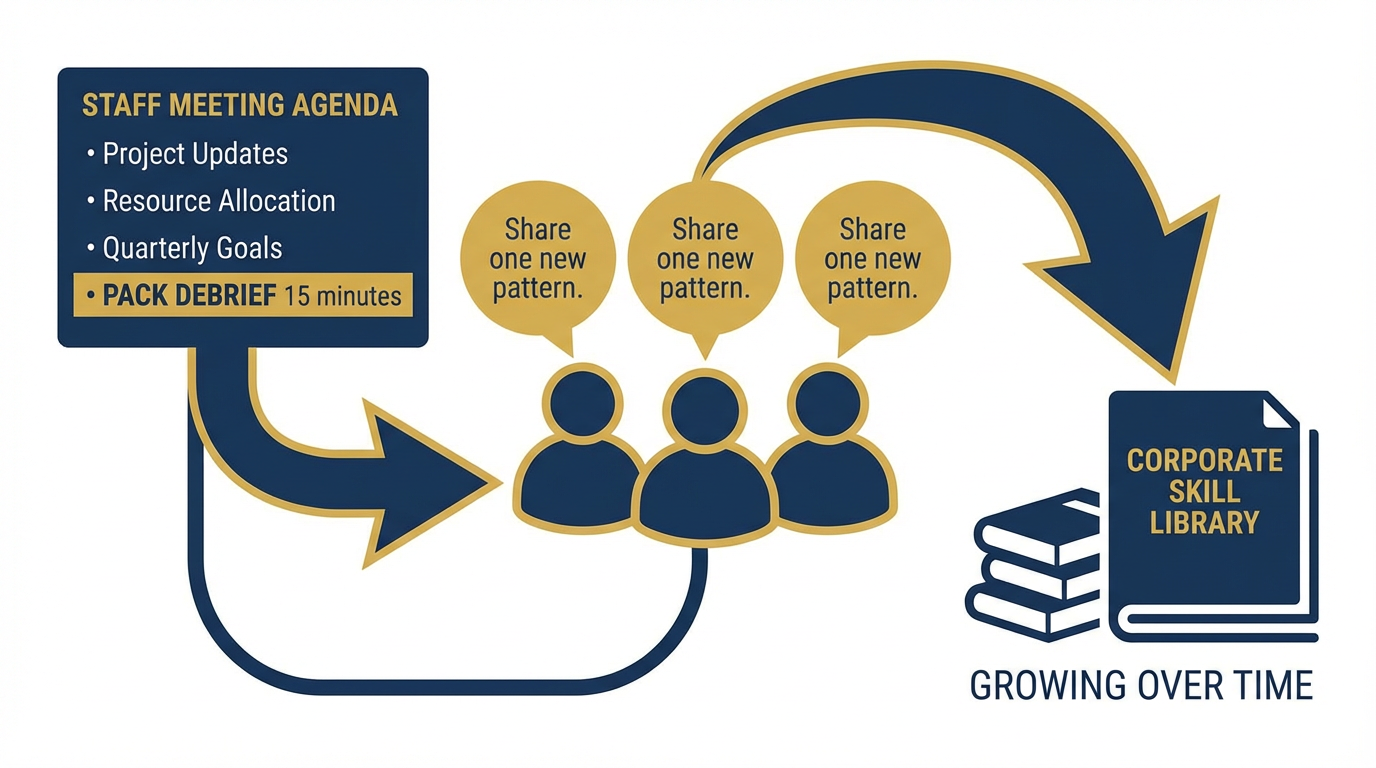 STAFF MEETING AGENDA
• Project Updates
• Resource Allocation
• Quarterly Goals
• PACK DEBRIEF 15 minutes

Share one new pattern.

Share one new pattern.

Share one new pattern.

CORPORATE SKILL LIBRARY

GROWING OVER TIME